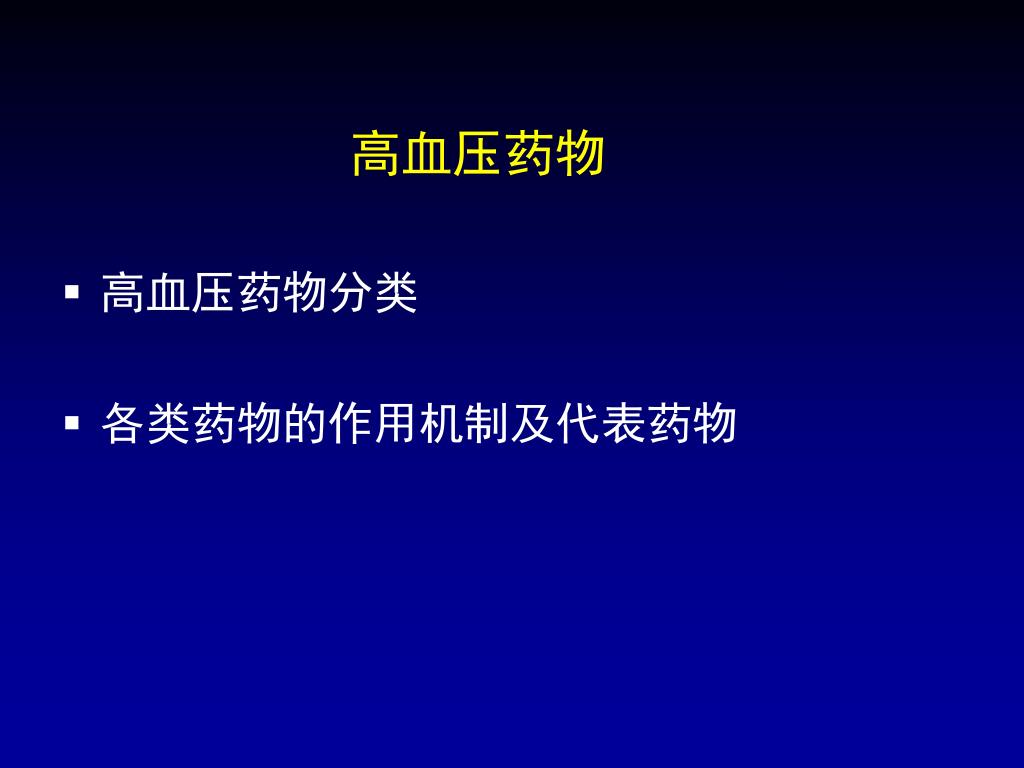 高血压药物

▪ 高血压药物分类

▪ 各类药物的作用机制及代表药物